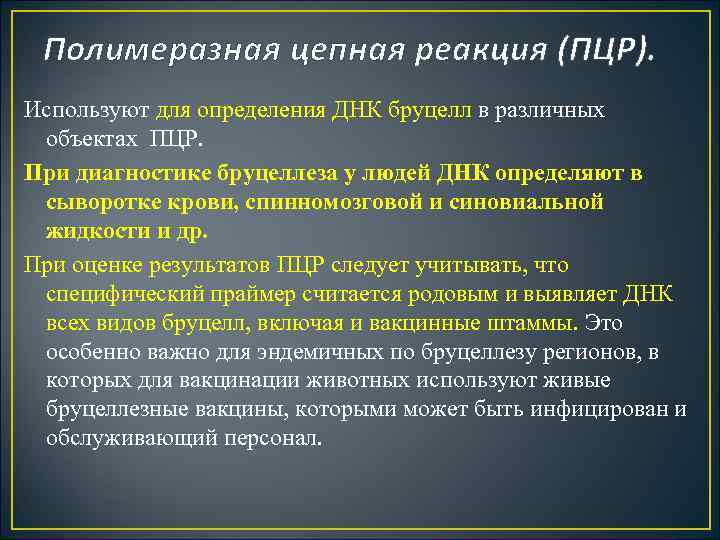 Полимеразная цепная реакция (ПЦР).

Используют для определения ДНК бруцелл в различных объектах ПЦР.

При диагностике бруцеллеза у людей ДНК определяют в сыворотке крови, спинномозговой и синовиальной жидкости и др.

При оценке результатов ПЦР следует учитывать, что специфический праймер считается родовым и выявляет ДНК всех видов бруцелл, включая и вакцинные штаммы. Это особенно важно для эндемичных по бруцеллезу регионов, в которых для вакцинации животных используют живые бруцеллезные вакцины, которыми может быть инфицирован и обслуживающий персонал.